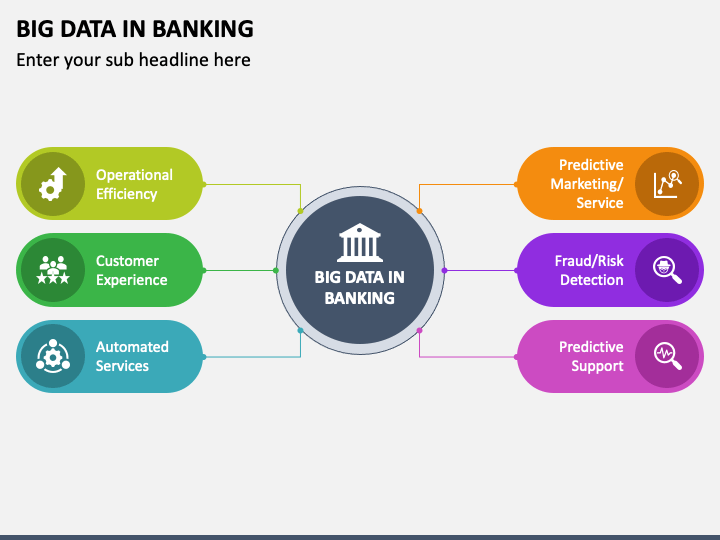 BIG DATA IN BANKING
Enter your sub headline here

Operational Efficiency

Customer Experience

Automated Services

BIG DATA IN BANKING

Predictive Marketing/ Service

Fraud/Risk Detection

Predictive Support